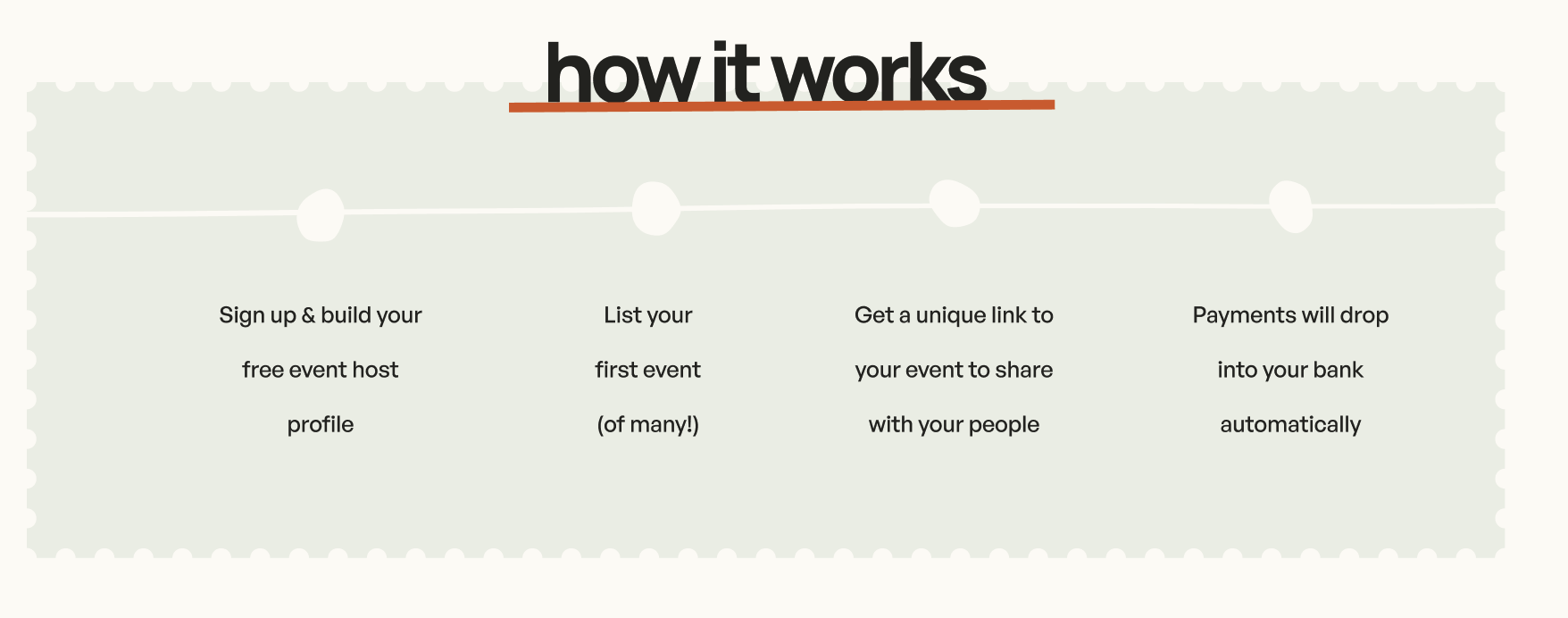 how it works

Sign up & build your free event host profile

List your first event (of many!)

Get a unique link to your event to share with your people

Payments will drop into your bank automatically